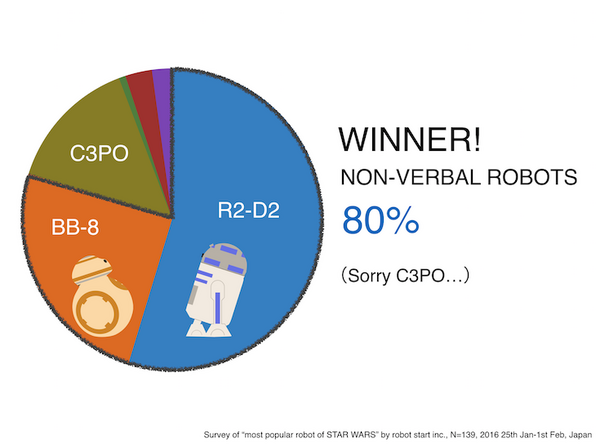 C3PO

BB-8

R2-D2

WINNER!

NON-VERBAL ROBOTS

80%

(Sorry C3PO…)

Survey of "most popular robot of STAR WARS" by robot start inc., N=139, 2016 25th Jan-1st Feb, Japan